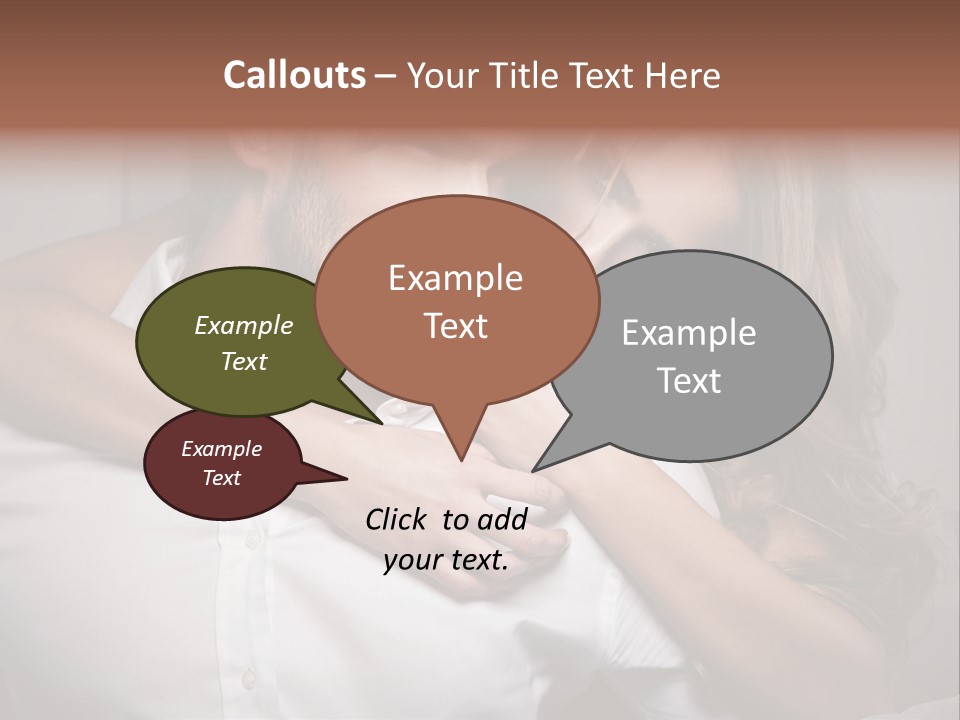 Callouts – Your Title Text Here

Example Text

Example Text

Example Text

Example Text

Click to add your text.